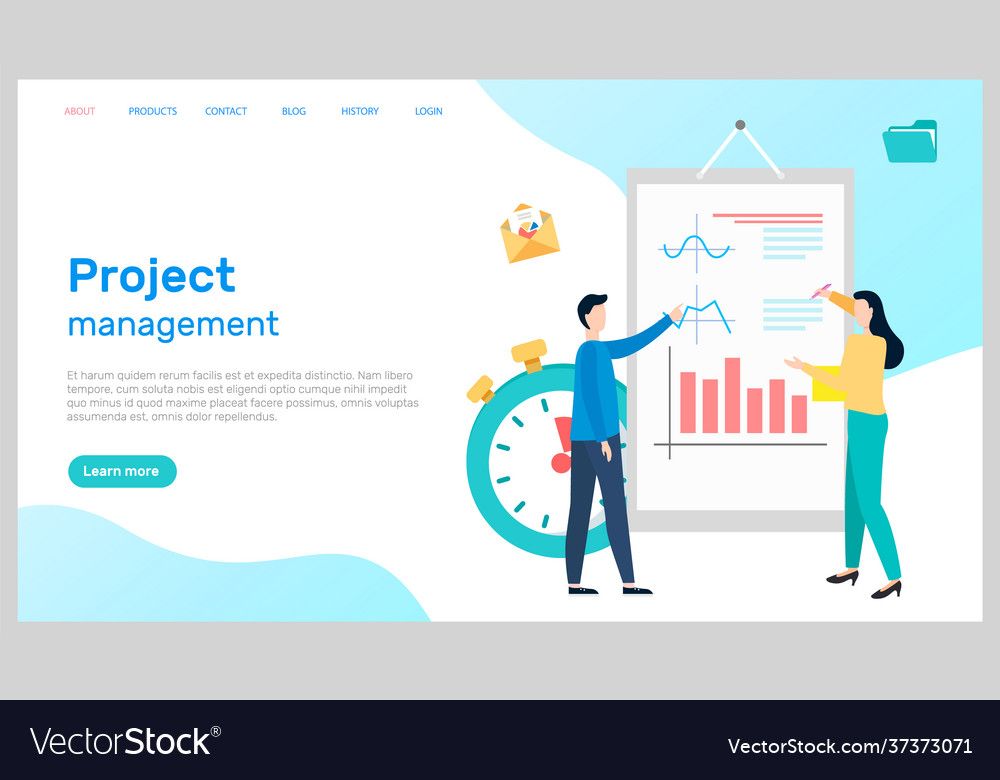 ABOUT PRODUCTS CONTACT BLOG HISTORY LOGIN

Project management

Et harum quidem rerum facilis est et expedita distinctio. Nam libero tempore, cum soluta nobis est eligendi optio cumque nihil impedit quo minus id quod maxime placeat facere possimus, omnis voluptas assumenda est, omnis dolor repellendus.

Learn more

VectorStock®

VectorStock.com/37373071